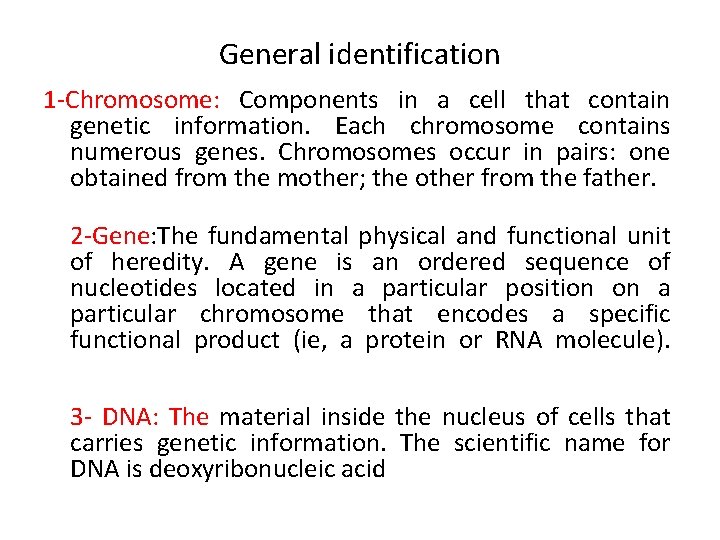 General identification

1-Chromosome: Components in a cell that contain genetic information. Each chromosome contains numerous genes. Chromosomes occur in pairs: one obtained from the mother; the other from the father.

2-Gene:The fundamental physical and functional unit of heredity. A gene is an ordered sequence of nucleotides located in a particular position on a particular chromosome that encodes a specific functional product (ie, a protein or RNA molecule).

3- DNA: The material inside the nucleus of cells that carries genetic information. The scientific name for DNA is deoxyribonucleic acid